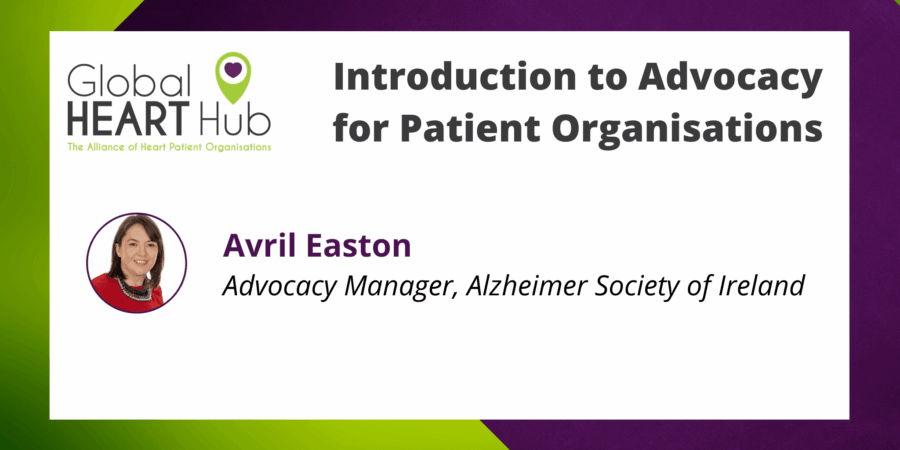 Global HEART Hub
The Alliance of Heart Patient Organisations

Introduction to Advocacy for Patient Organisations

Avril Easton
Advocacy Manager, Alzheimer Society of Ireland